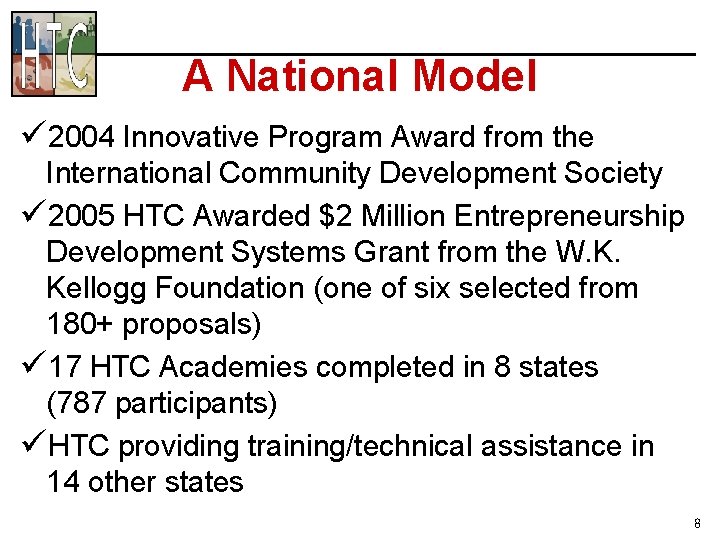 HTC

A National Model

✓2004 Innovative Program Award from the International Community Development Society

✓2005 HTC Awarded \$2 Million Entrepreneurship Development Systems Grant from the W.K. Kellogg Foundation (one of six selected from 180+ proposals)

✓17 HTC Academies completed in 8 states (787 participants)

✓HTC providing training/technical assistance in 14 other states

8